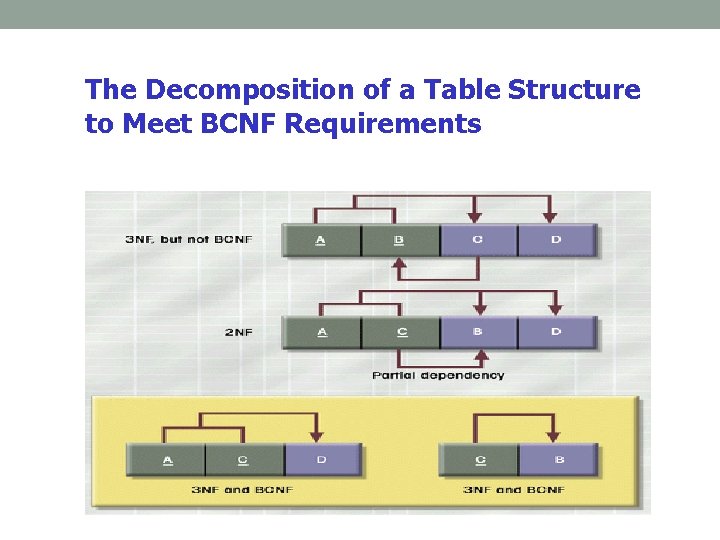 The Decomposition of a Table Structure to Meet BCNF Requirements

3NF, but not BCNF
A B C D

2NF
A C B D
Partial dependency

A C D
3NF and BCNF

C B
3NF and BCNF